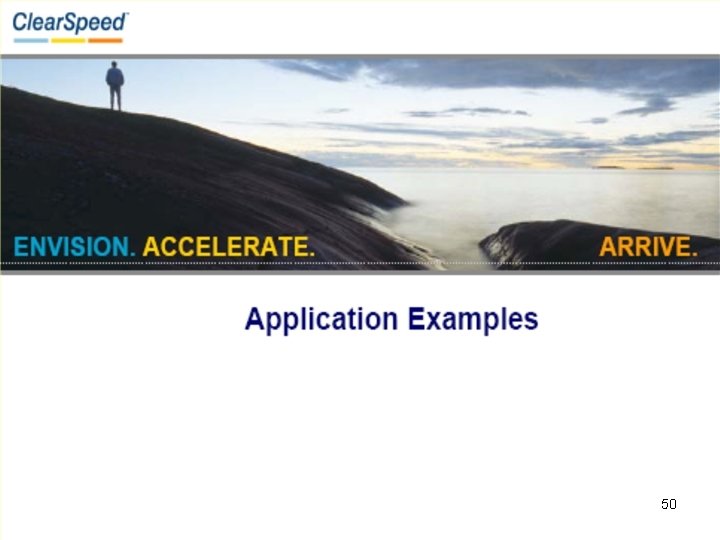 ClearSpeed™

ENVISION. ACCELERATE. ARRIVE.

Application Examples

50